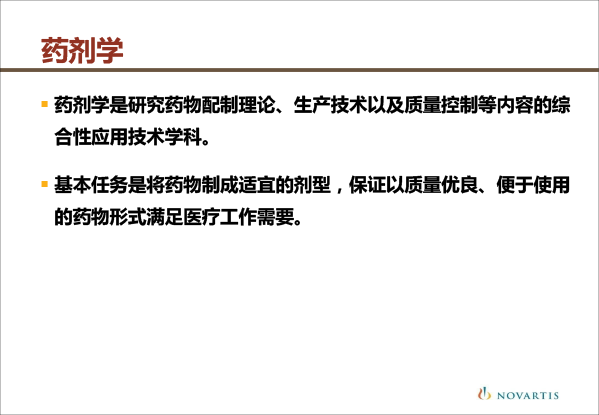 药剂学

▪ 药剂学是研究药物配制理论、生产技术以及质量控制等内容的综合性应用技术学科。

▪ 基本任务是将药物制成适宜的剂型，保证以质量优良、便于使用的药物形式满足医疗工作需要。

NOVARTIS